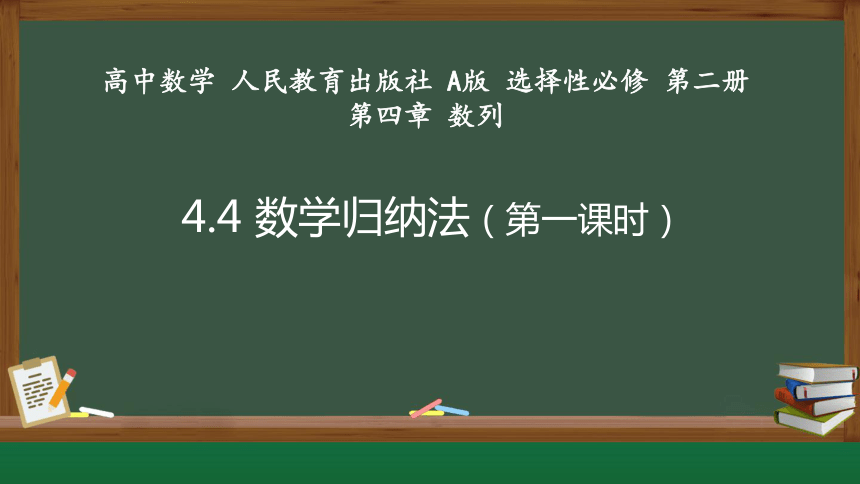 高中数学 人民教育出版社 A版 选择性必修 第二册
第四章 数列

4.4 数学归纳法（第一课时）